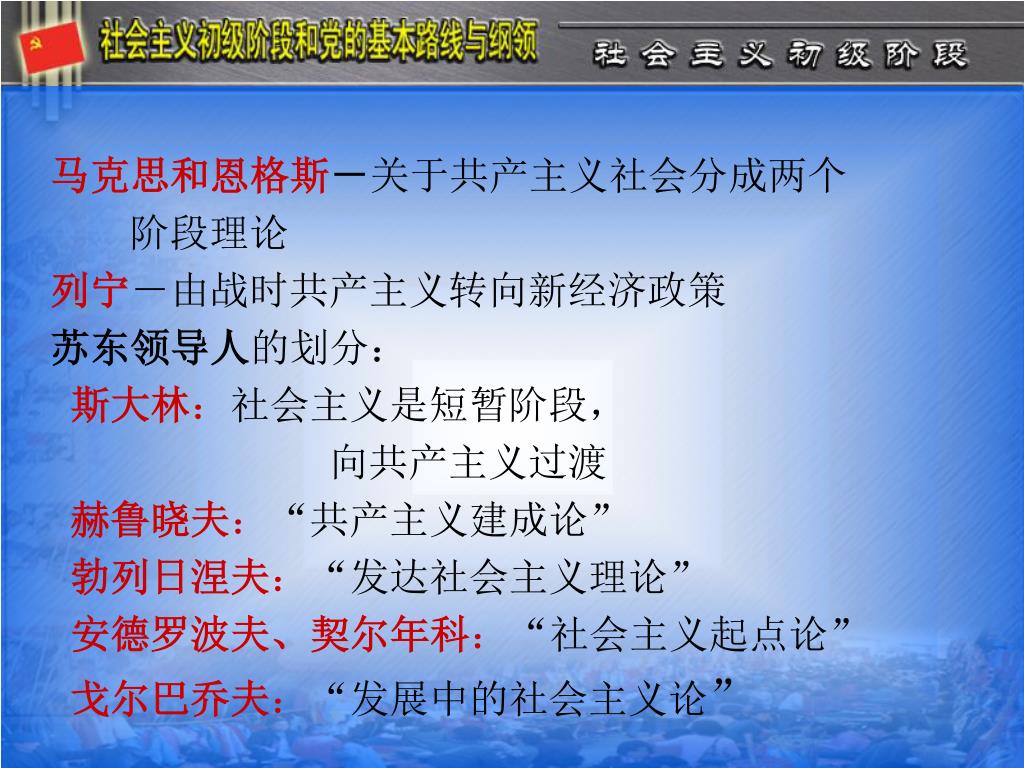 社会主义初级阶段和党的基本路线与纲领

社会主义初级阶段

马克思和恩格斯－关于共产主义社会分成两个阶段理论

列宁－由战时共产主义转向新经济政策

苏东领导人的划分：

斯大林：社会主义是短暂阶段，向共产主义过渡

赫鲁晓夫：“共产主义建成论”

勃列日涅夫：“发达社会主义理论”

安德罗波夫、契尔年科：“社会主义起点论”

戈尔巴乔夫：“发展中的社会主义论”